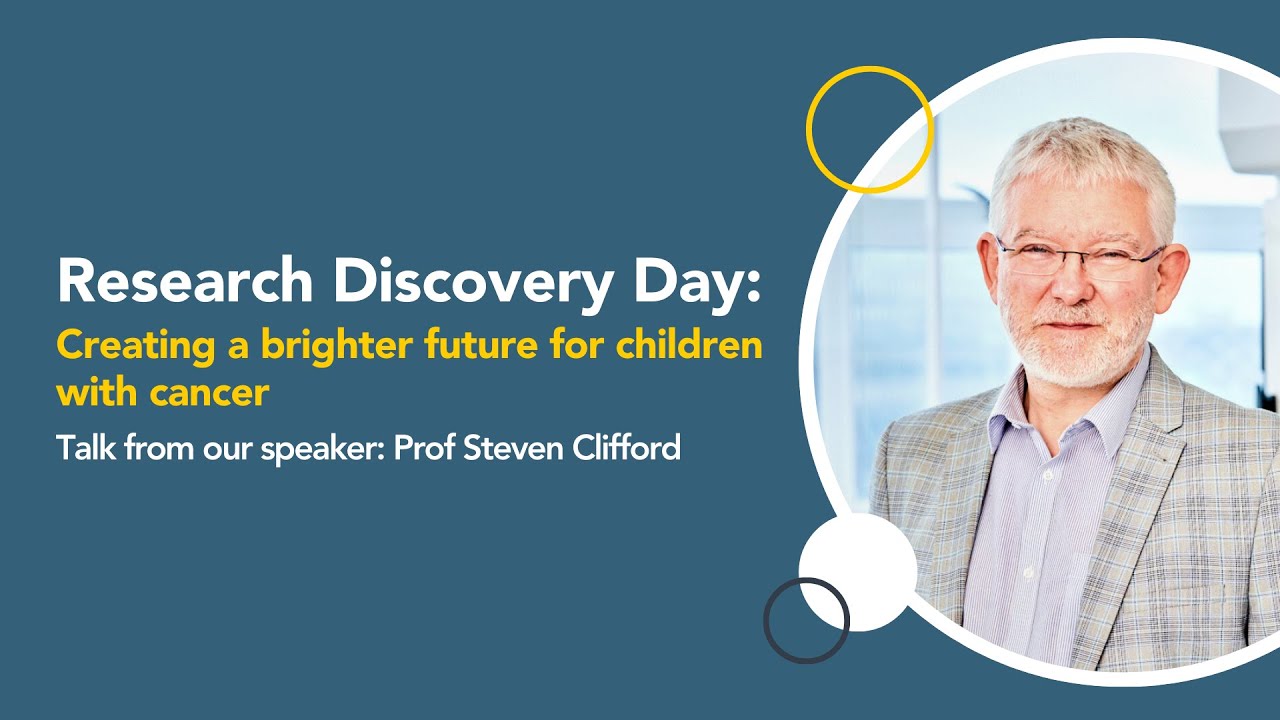 Research Discovery Day:
Creating a brighter future for children with cancer
Talk from our speaker: Prof Steven Clifford